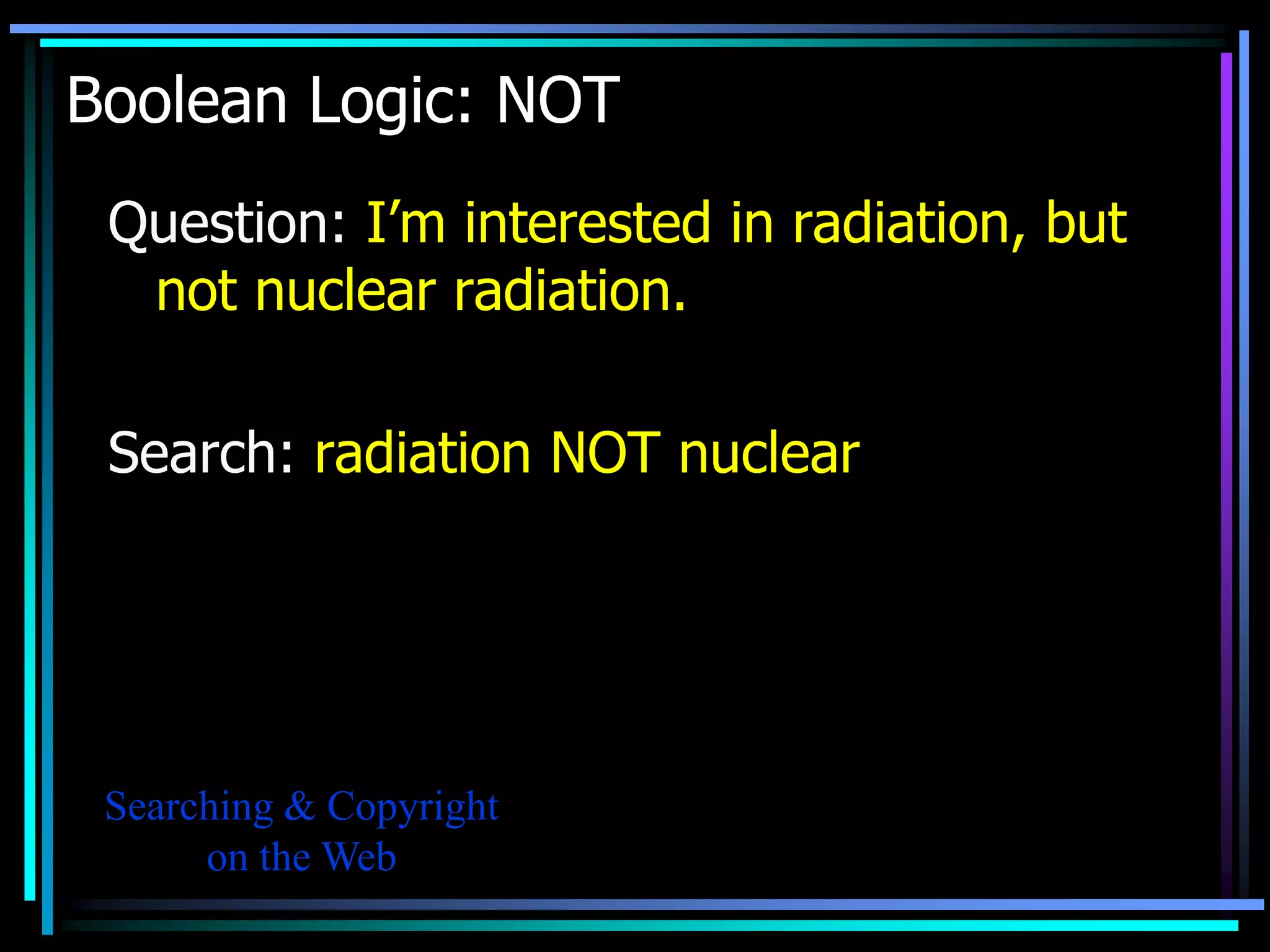 Boolean Logic: NOT

Question: I’m interested in radiation, but not nuclear radiation.

Search: radiation NOT nuclear

Searching & Copyright on the Web